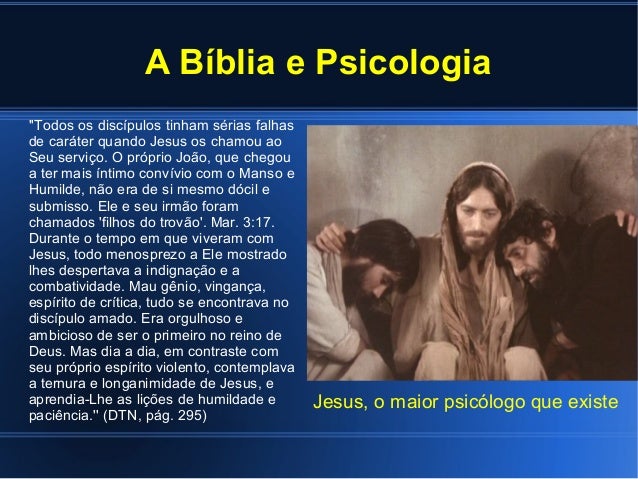 A Bíblia e Psicologia

"Todos os discípulos tinham sérias falhas de caráter quando Jesus os chamou ao Seu serviço. O próprio João, que chegou a ter mais íntimo convívio com o Manso e Humilde, não era de si mesmo dócil e submisso. Ele e seu irmão foram chamados 'filhos do trovão'. Mar. 3:17. Durante o tempo em que viveram com Jesus, todo menosprezo a Ele mostrado lhes despertava a indignação e a combatividade. Mau gênio, vingança, espírito de crítica, tudo se encontrava no discípulo amado. Era orgulhoso e ambicioso de ser o primeiro no reino de Deus. Mas dia a dia, em contraste com seu próprio espírito violento, contemplava a ternura e longanimidade de Jesus, e aprendia-Lhe as lições de humildade e paciência." (DTN, pág. 295)

Jesus, o maior psicólogo que existe